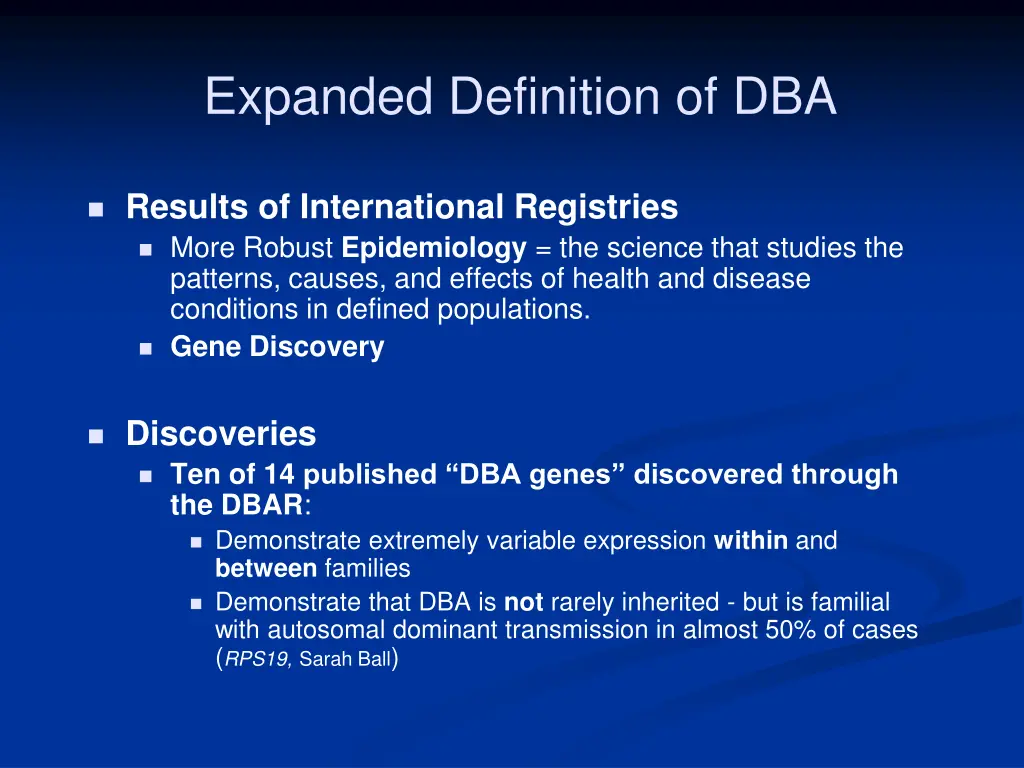 Expanded Definition of DBA

Results of International Registries
More Robust Epidemiology = the science that studies the patterns, causes, and effects of health and disease conditions in defined populations.
Gene Discovery

Discoveries
Ten of 14 published “DBA genes” discovered through the DBAR:
Demonstrate extremely variable expression within and between families
Demonstrate that DBA is not rarely inherited - but is familial with autosomal dominant transmission in almost 50% of cases (RPS19, Sarah Ball)